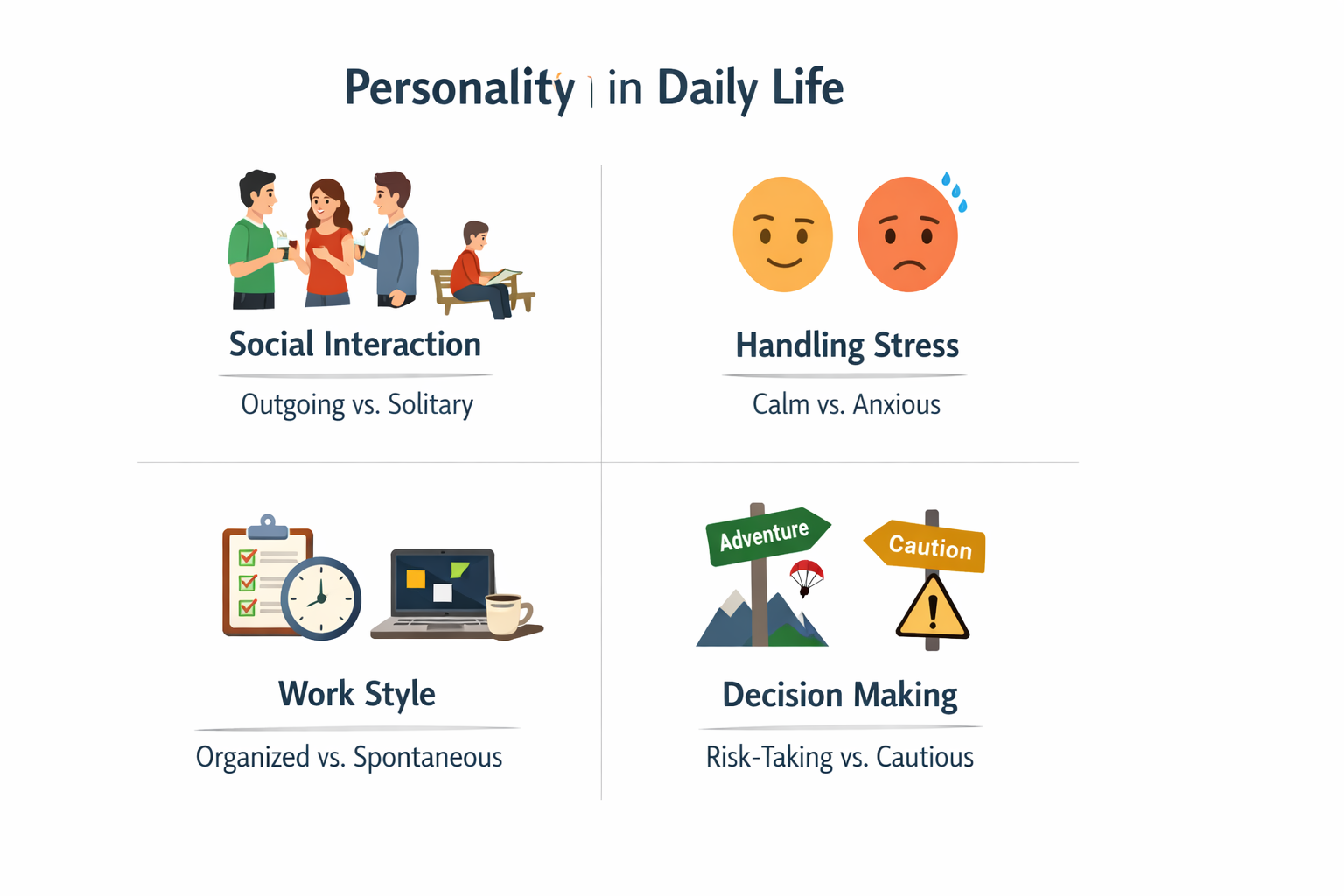 Personality in Daily Life

Social Interaction

Outgoing vs. Solitary

Handling Stress

Calm vs. Anxious

Work Style

Organized vs. Spontaneous

Adventure

Caution

Decision Making

Risk-Taking vs. Cautious